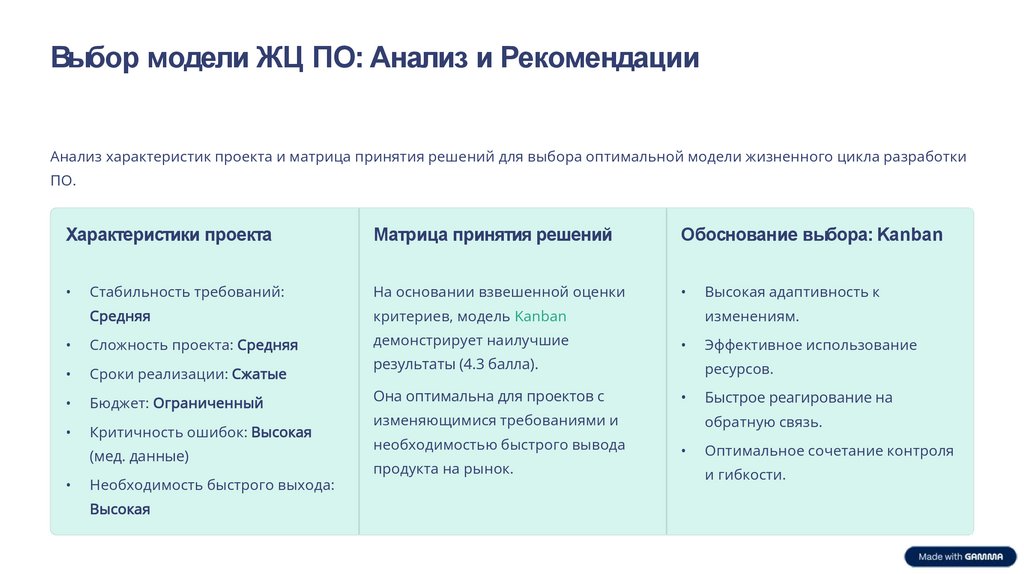 Выбор модели ЖЦ ПО: Анализ и Рекомендации

Анализ характеристик проекта и матрица принятия решений для выбора оптимальной модели жизненного цикла разработки ПО.

Характеристики проекта

• Стабильность требований: Средняя
• Сложность проекта: Средняя
• Сроки реализации: Сжатые
• Бюджет: Ограниченный
• Критичность ошибок: Высокая (мед. данные)
• Необходимость быстрого выхода: Высокая

Матрица принятия решений

На основании взвешенной оценки критериев, модель Kanban демонстрирует наилучшие результаты (4.3 балла).

Она оптимальна для проектов с изменяющимися требованиями и необходимостью быстрого вывода продукта на рынок.

Обоснование выбора: Kanban

• Высокая адаптивность к изменениям.
• Эффективное использование ресурсов.
• Быстрое реагирование на обратную связь.
• Оптимальное сочетание контроля и гибкости.

Made with GAMMA